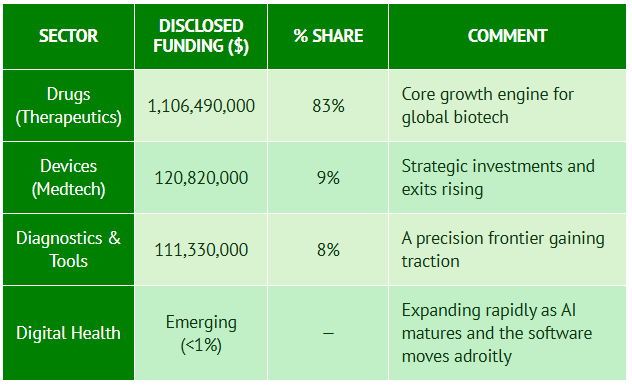 | SECTOR | DISCLOSED FUNDING ($) | % SHARE | COMMENT |
|---|---|---|---|
| Drugs (Therapeutics) | 1,106,490,000 | 83% | Core growth engine for global biotech |
| Devices (Medtech) | 120,820,000 | 9% | Strategic investments and exits rising |
| Diagnostics & Tools | 111,330,000 | 8% | A precision frontier gaining traction |
| Digital Health | Emerging (<1%) | — | Expanding rapidly as AI matures and the software moves adroitly |